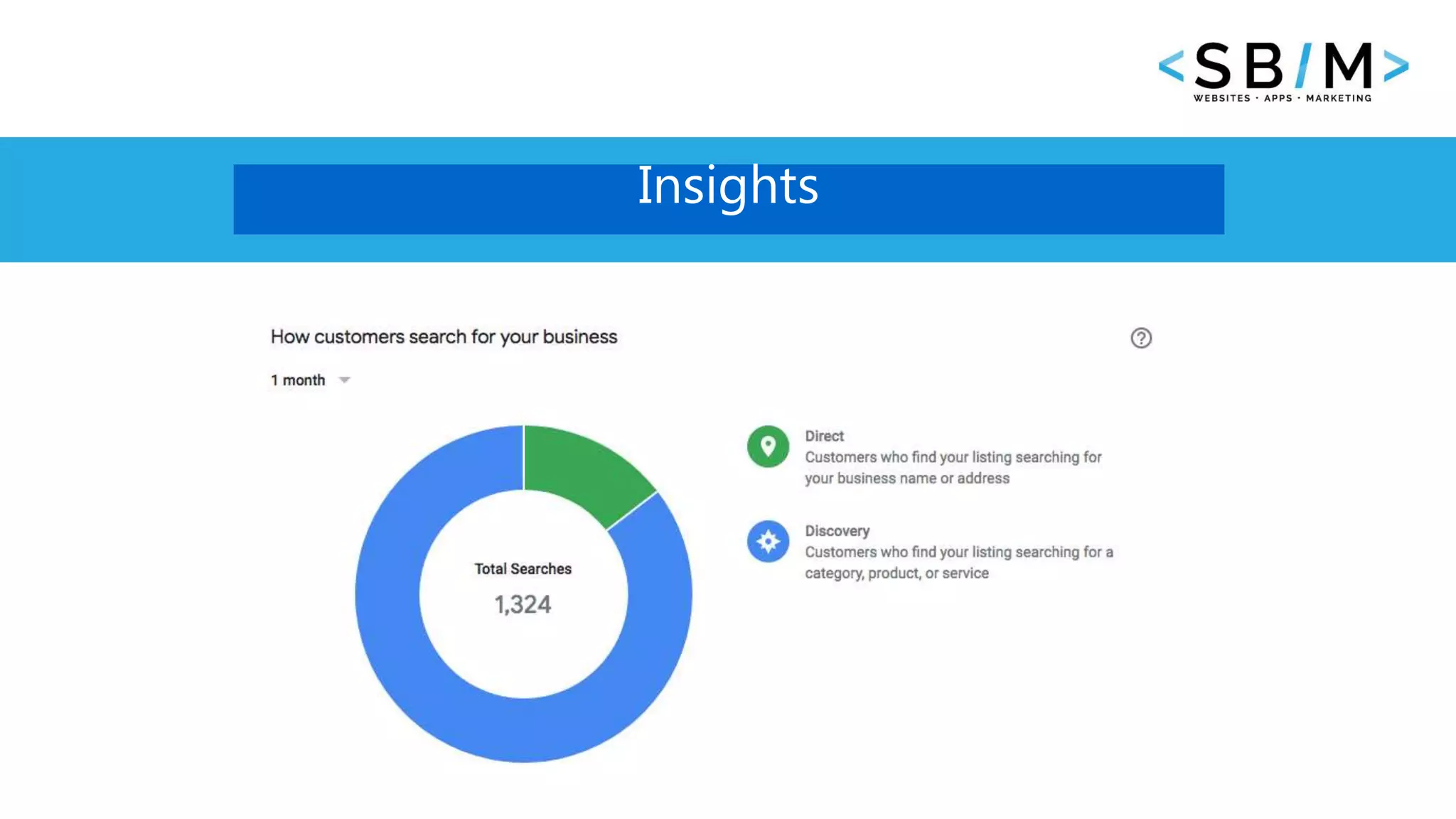 <SB/M>
WEBSITES · APPS · MARKETING

Insights

How customers search for your business

?

1 month

Total Searches
1,324

Direct
Customers who find your listing searching for your business name or address

Discovery
Customers who find your listing searching for a category, product, or service